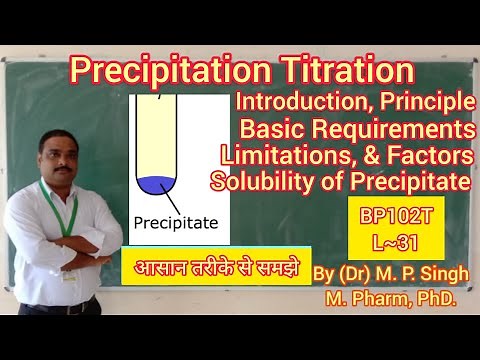 Precipitation Titration

Introduction, Principle
Basic Requirements
Limitations, & Factors
Solubility of Precipitate

Precipitate

BP102T
L~31

आसान तरीके से समझे

By (Dr) M. P. Singh
M. Pharm, PhD.